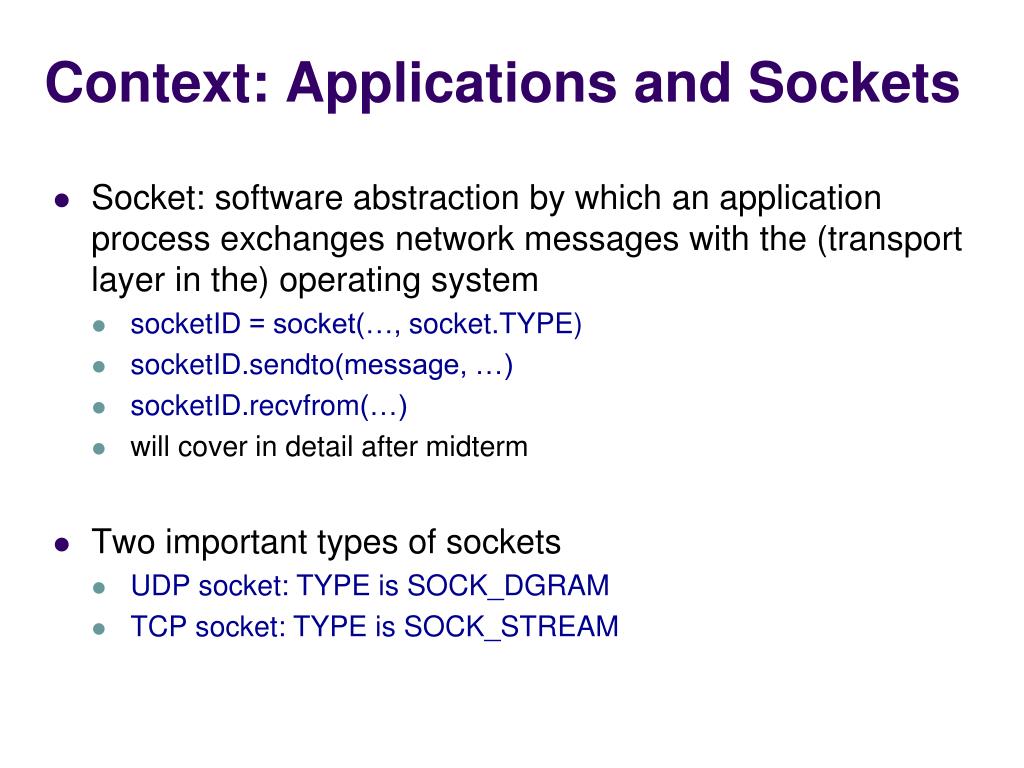 Context: Applications and Sockets

- Socket: software abstraction by which an application process exchanges network messages with the (transport layer in the) operating system
  - socketID = socket(…, socket.TYPE)
  - socketID.sendto(message, …)
  - socketID.recvfrom(…)
  - will cover in detail after midterm

- Two important types of sockets
  - UDP socket: TYPE is SOCK_DGRAM
  - TCP socket: TYPE is SOCK_STREAM